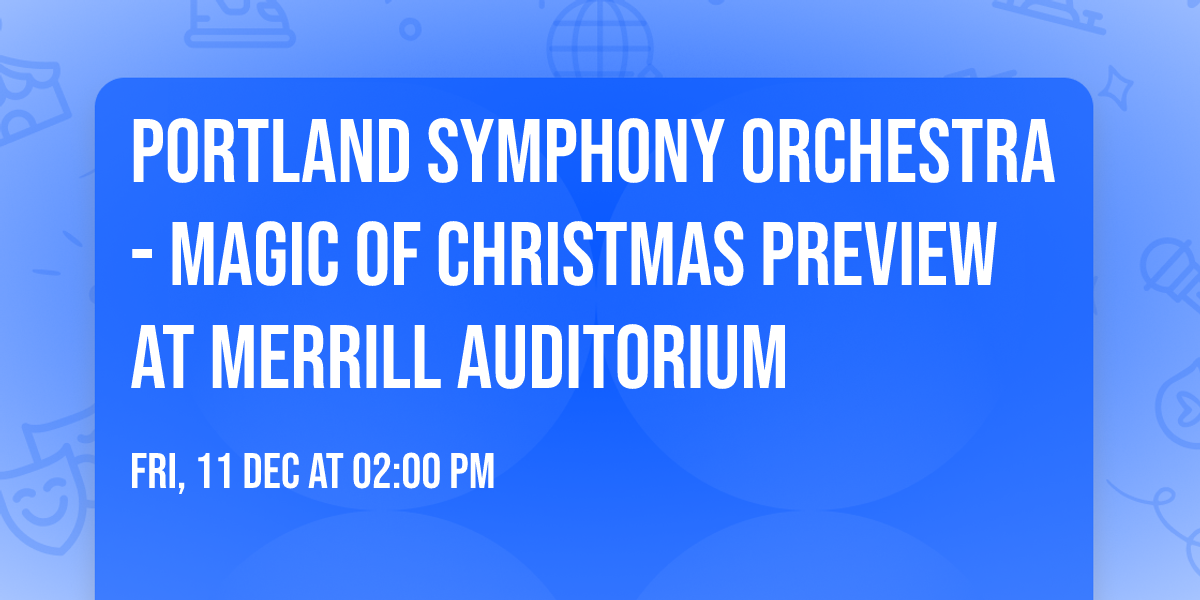 PORTLAND SYMPHONY ORCHESTRA - MAGIC OF CHRISTMAS PREVIEW AT MERRILL AUDITORIUM

FRI, 11 DEC AT 02:00 PM